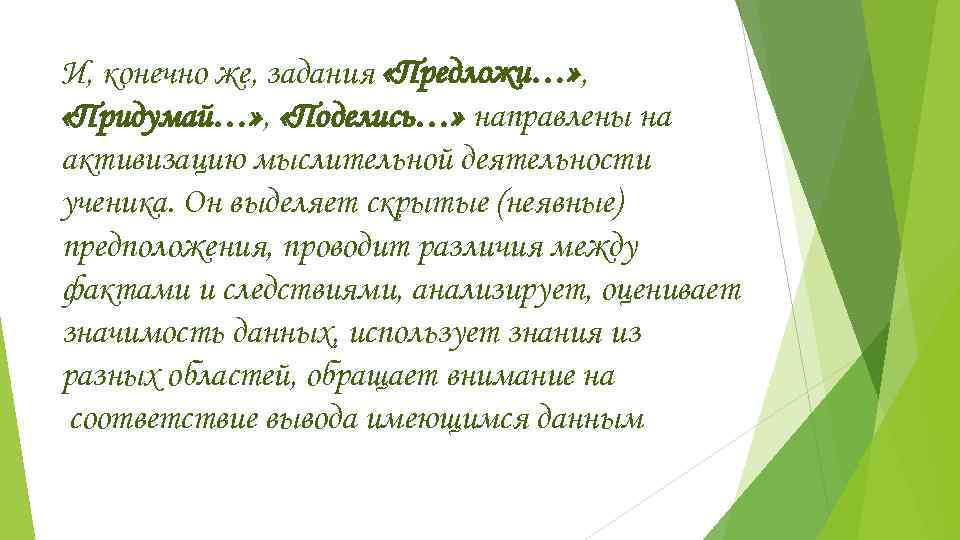 И, конечно же, задания «Предложи…», «Придумай…», «Поделись…» направлены на активизацию мыслительной деятельности ученика. Он выделяет скрытые (неявные) предположения, проводит различия между фактами и следствиями, анализирует, оценивает значимость данных, использует знания из разных областей, обращает внимание на соответствие вывода имеющимся данным